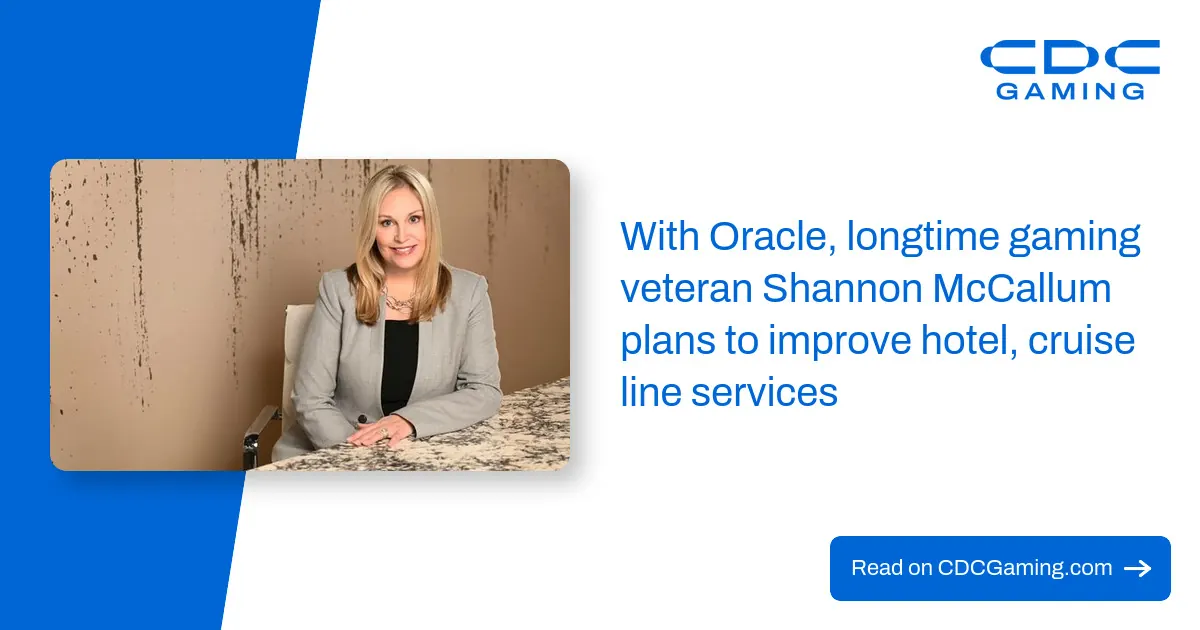 CDC
GAMING

With Oracle, longtime gaming veteran Shannon McCallum plans to improve hotel, cruise line services

Read on CDCGaming.com